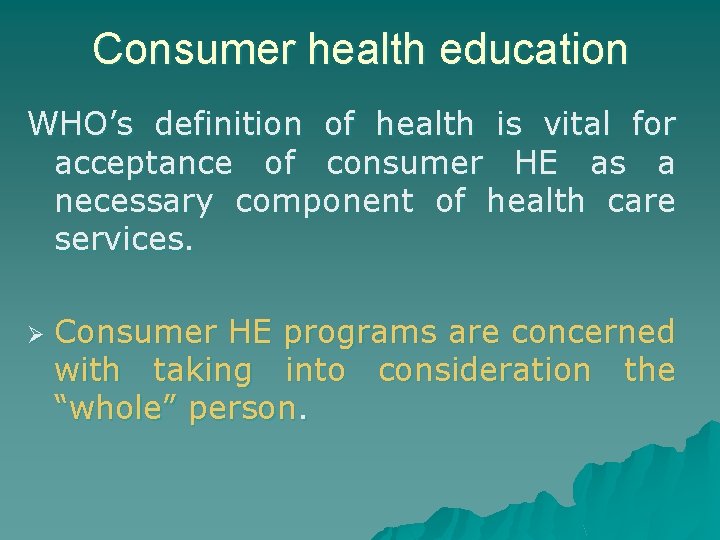 Consumer health education

WHO’s definition of health is vital for acceptance of consumer HE as a necessary component of health care services.

➢ Consumer HE programs are concerned with taking into consideration the “whole” person.